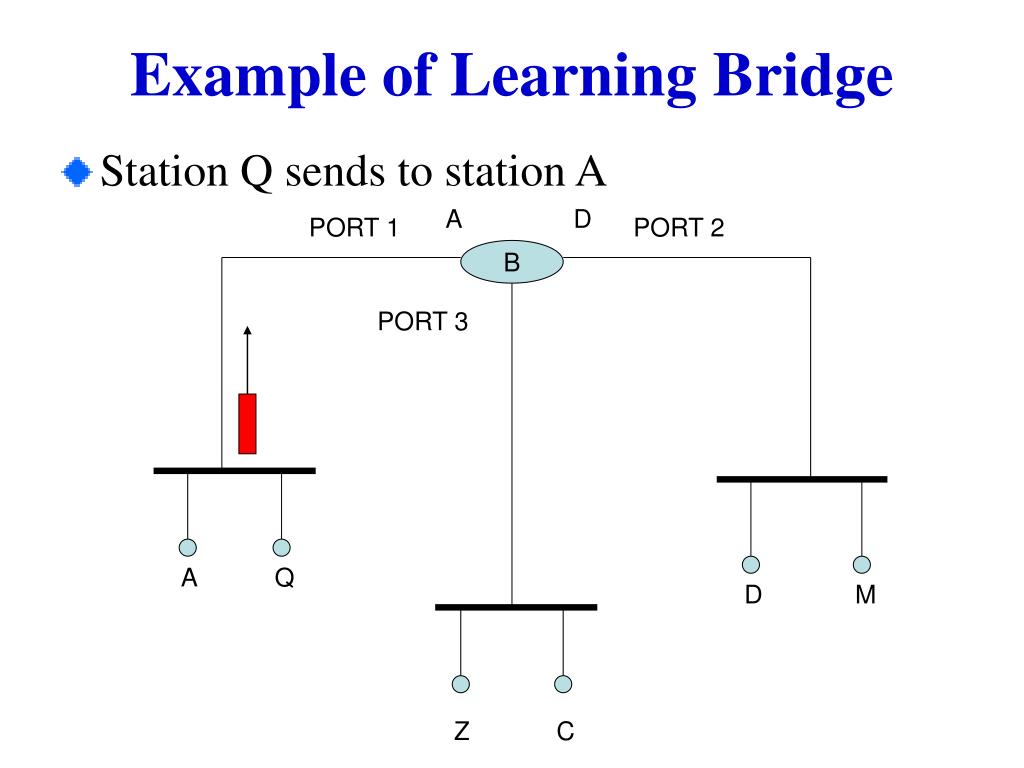 Example of Learning Bridge

Station Q sends to station A

PORT 1
A
D
PORT 2
B
PORT 3

A
Q
D
M
Z
C